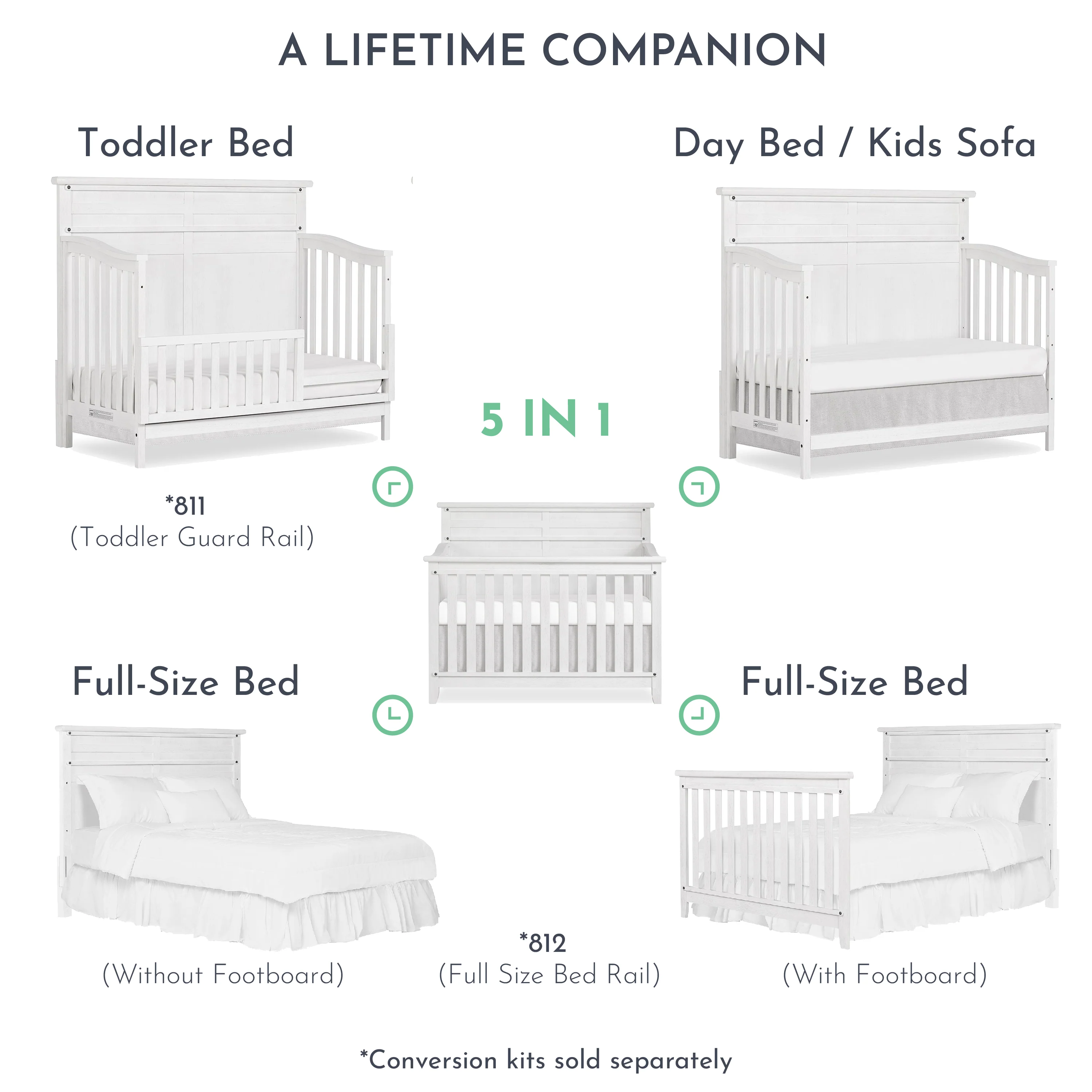 A LIFETIME COMPANION

Toddler Bed

Day Bed / Kids Sofa

5 IN 1

*811
(Toddler Guard Rail)

Full-Size Bed

Full-Size Bed

(Without Footboard)

*812
(Full Size Bed Rail)

(With Footboard)

*Conversion kits sold separately